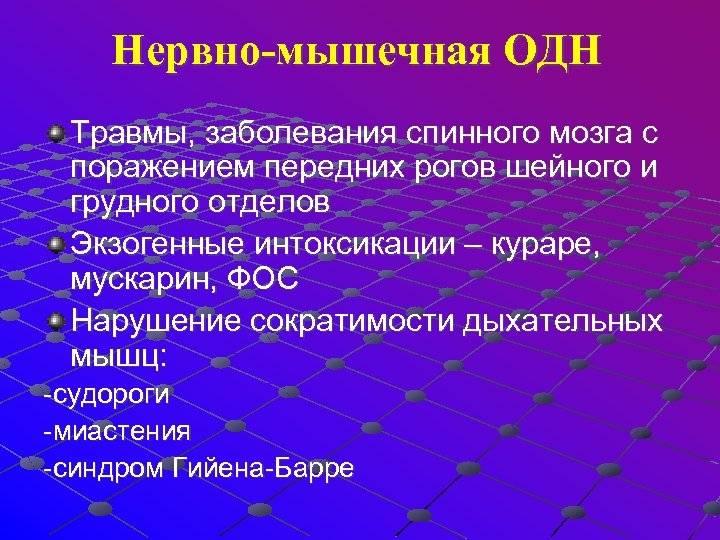 Нервно-мышечная ОДН

Травмы, заболевания спинного мозга с поражением передних рогов шейного и грудного отделов

Экзогенные интоксикации – кураре, мускарин, ФОС

Нарушение сократимости дыхательных мышц:

-судороги

-миастения

-синдром Гийена-Барре